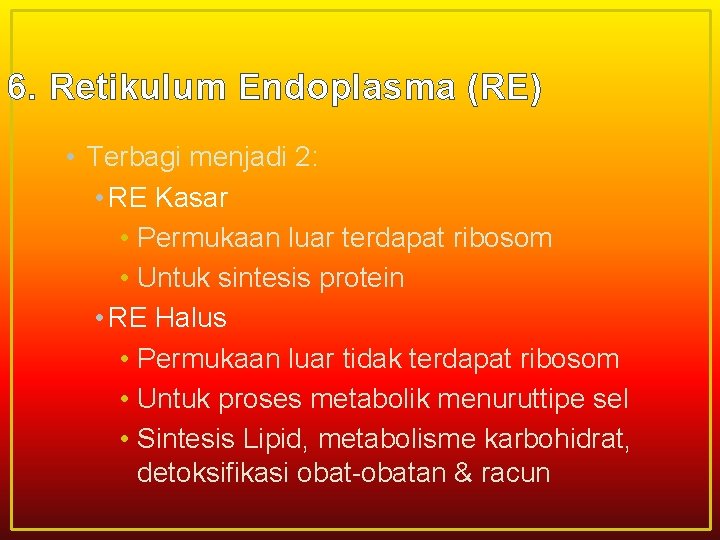 6. Retikulum Endoplasma (RE)

• Terbagi menjadi 2:
• RE Kasar
• Permukaan luar terdapat ribosom
• Untuk sintesis protein
• RE Halus
• Permukaan luar tidak terdapat ribosom
• Untuk proses metabolik menuruttipe sel
• Sintesis Lipid, metabolisme karbohidrat, detoksifikasi obat-obatan & racun